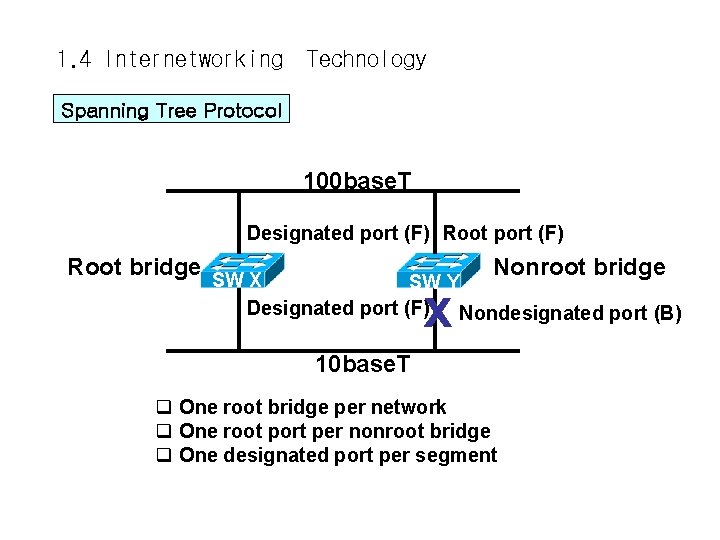 1.4 Internetworking Technology

Spanning Tree Protocol

100baseT

Designated port (F) Root port (F)

Root bridge

SW X

SW Y

Nonroot bridge

Designated port (F)

X

Nondesignated port (B)

10baseT

❑ One root bridge per network
❑ One root port per nonroot bridge
❑ One designated port per segment